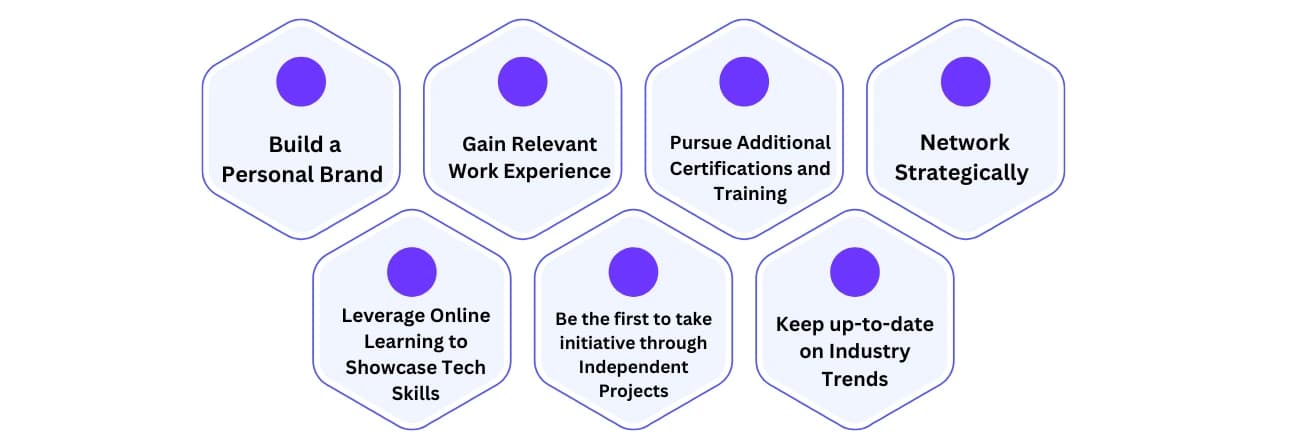 Build a Personal Brand

Gain Relevant Work Experience

Pursue Additional Certifications and Training

Network Strategically

Leverage Online Learning to Showcase Tech Skills

Be the first to take initiative through Independent Projects

Keep up-to-date on Industry Trends